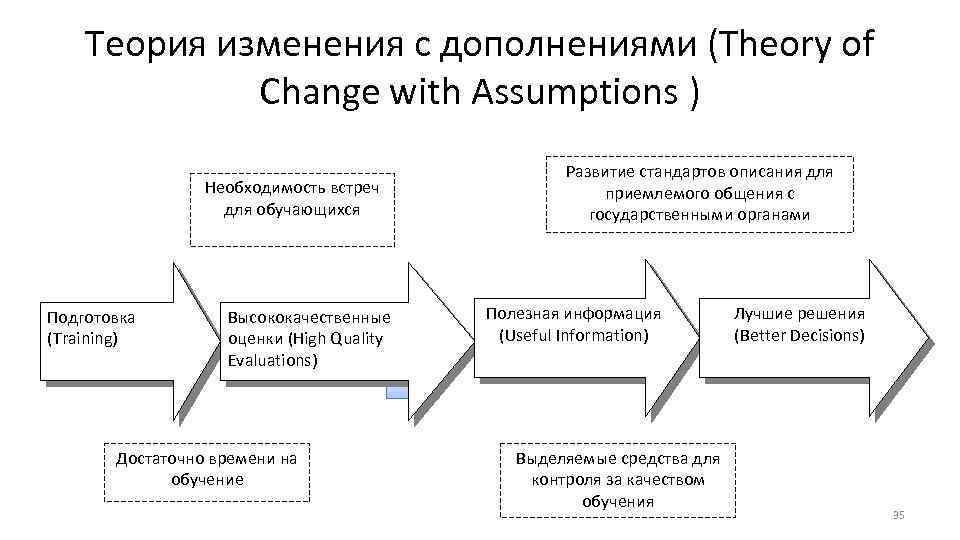 Теория изменения с дополнениями (Theory of Change with Assumptions )

Необходимость встреч для обучающихся

Развитие стандартов описания для приемлемого общения с государственными органами

Подготовка (Training)

Высококачественные оценки (High Quality Evaluations)

Полезная информация (Useful Information)

Лучшие решения (Better Decisions)

Достаточно времени на обучение

Выделяемые средства для контроля за качеством обучения

35